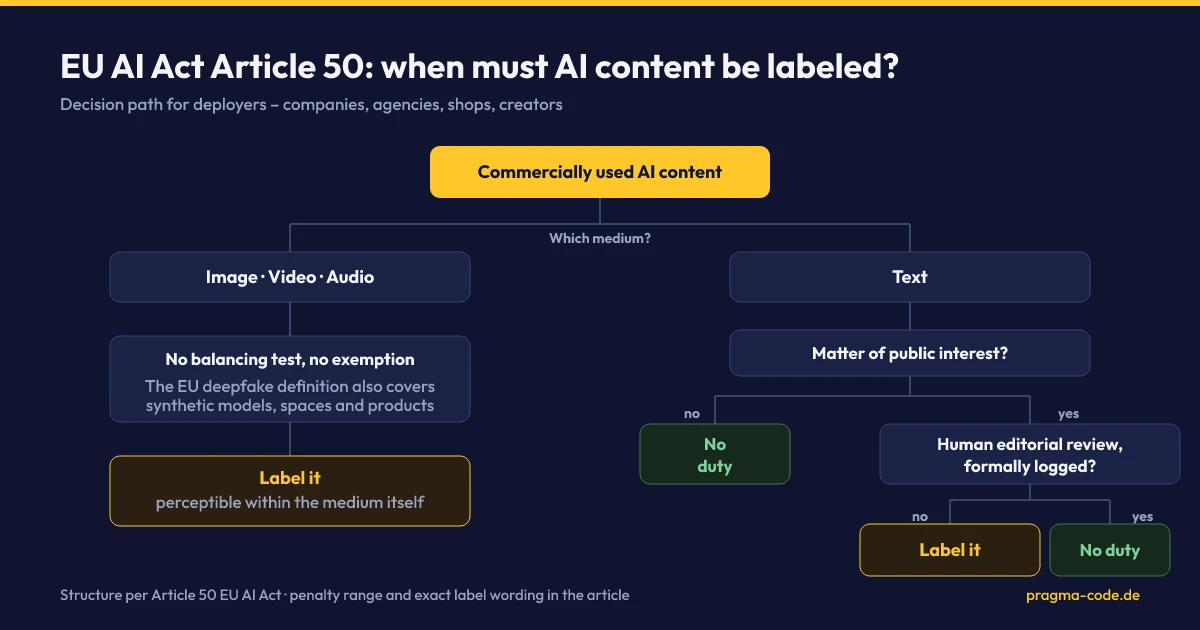 EU AI Act Article 50: when must AI content be labeled?

Decision path for deployers – companies, agencies, shops, creators

Commercially used AI content

Which medium?

Image · Video · Audio

No balancing test, no exemption

The EU deepfake definition also covers synthetic models, spaces and products

Label it

perceptible within the medium itself

Text

Matter of public interest?

no

No duty

yes

Human editorial review, formally logged?

no

Label it

yes

No duty

Structure per Article 50 EU AI Act · penalty range and exact label wording in the article

pragma-code.de